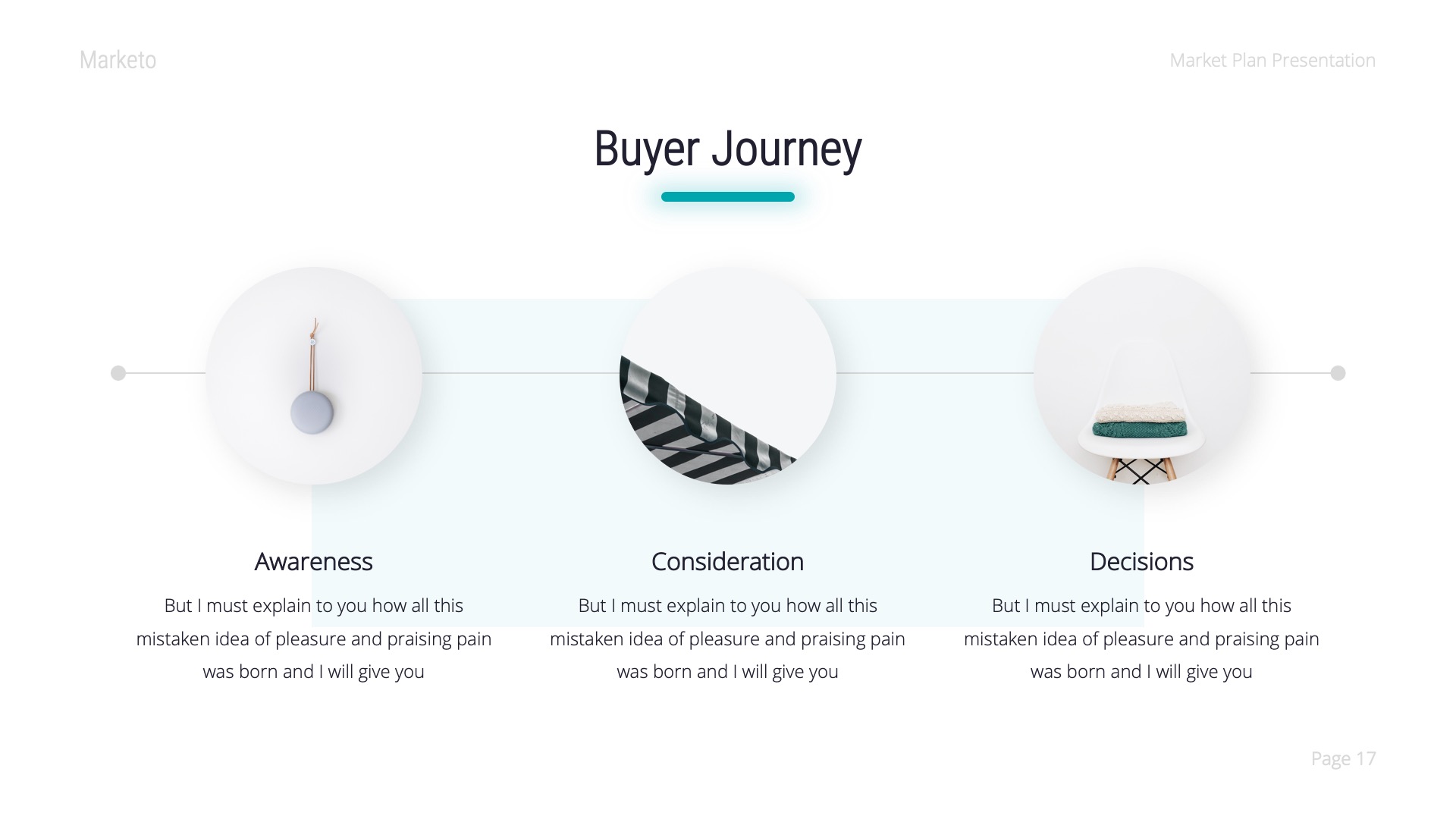 Marketo

Market Plan Presentation

Buyer Journey

Awareness

But I must explain to you how all this mistaken idea of pleasure and praising pain was born and I will give you

Consideration

But I must explain to you how all this mistaken idea of pleasure and praising pain was born and I will give you

Decisions

But I must explain to you how all this mistaken idea of pleasure and praising pain was born and I will give you

Page 17